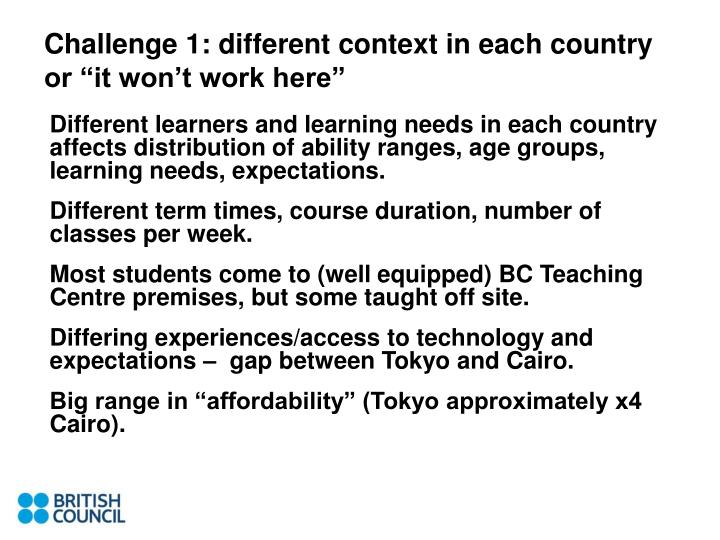 Challenge 1: different context in each country or “it won’t work here”

Different learners and learning needs in each country affects distribution of ability ranges, age groups, learning needs, expectations.

Different term times, course duration, number of classes per week.

Most students come to (well equipped) BC Teaching Centre premises, but some taught off site.

Differing experiences/access to technology and expectations – gap between Tokyo and Cairo.

Big range in “affordability” (Tokyo approximately x4 Cairo).

BRITISH COUNCIL